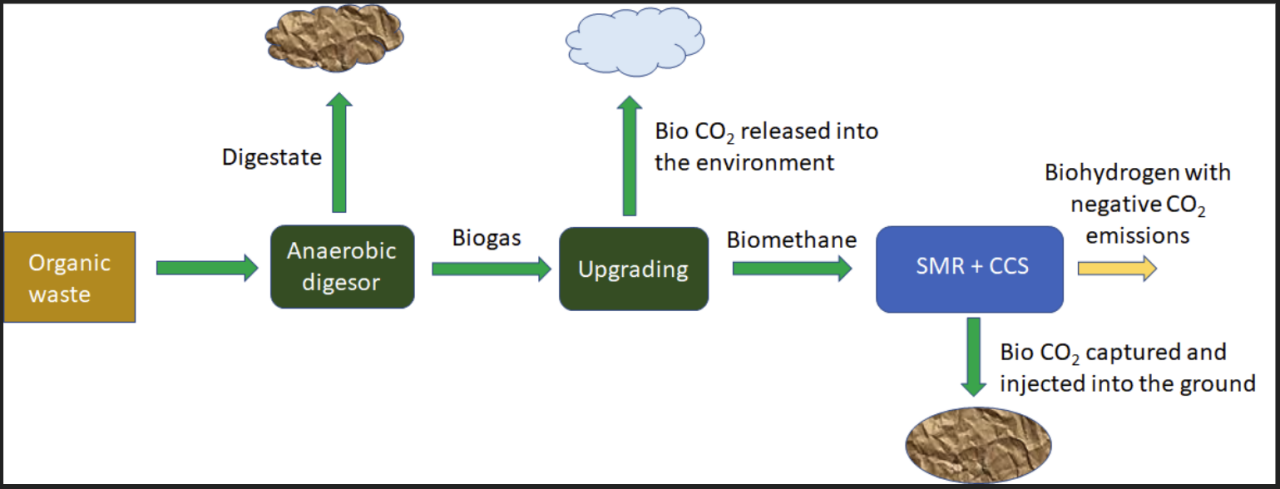 Digestate

Bio $CO_2$ released into the environment

Organic waste

Anaerobic digesor

Biogas

Upgrading

Biomethane

SMR + CCS

Biohydrogen with negative $CO_2$ emissions

Bio $CO_2$ captured and injected into the ground